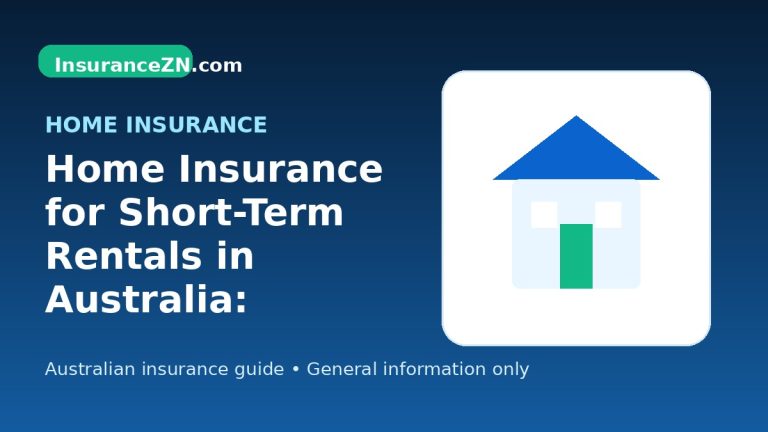 InsuranceZN.com

HOME INSURANCE

Home Insurance for Short-Term Rentals in Australia:

Australian insurance guide • General information only